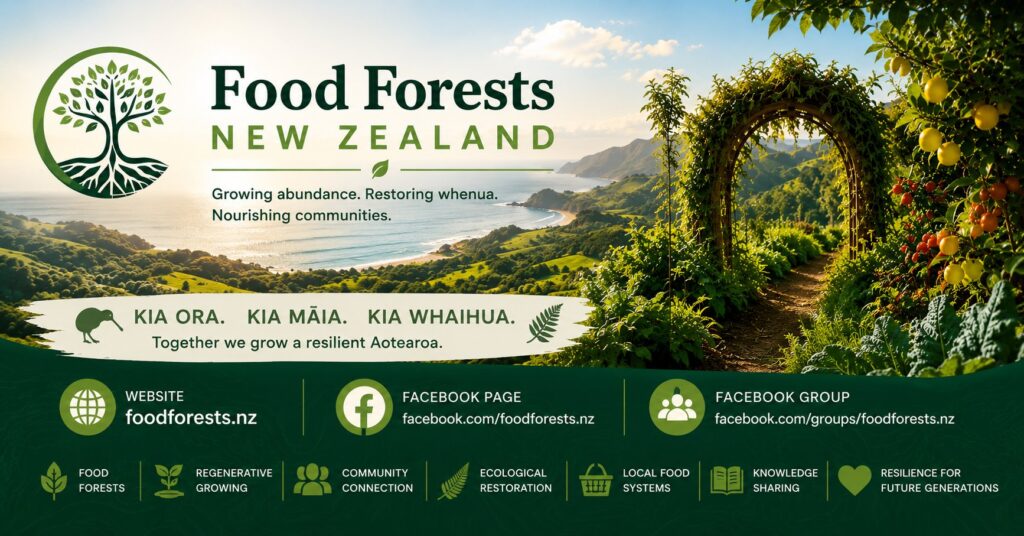 Food Forests
NEW ZEALAND

Growing abundance. Restoring whenua. Nourishing communities.

KIA ORA. KIA MĀIA. KIA WHAIHUA.
Together we grow a resilient Aotearoa.

WEBSITE
foodforests.nz

FACEBOOK PAGE
facebook.com/foodforests.nz

FACEBOOK GROUP
facebook.com/groups/foodforests.nz

FOOD FORESTS

REGENERATIVE GROWING

COMMUNITY CONNECTION

ECOLOGICAL RESTORATION

LOCAL FOOD SYSTEMS

KNOWLEDGE SHARING

RESILIENCE FOR FUTURE GENERATIONS